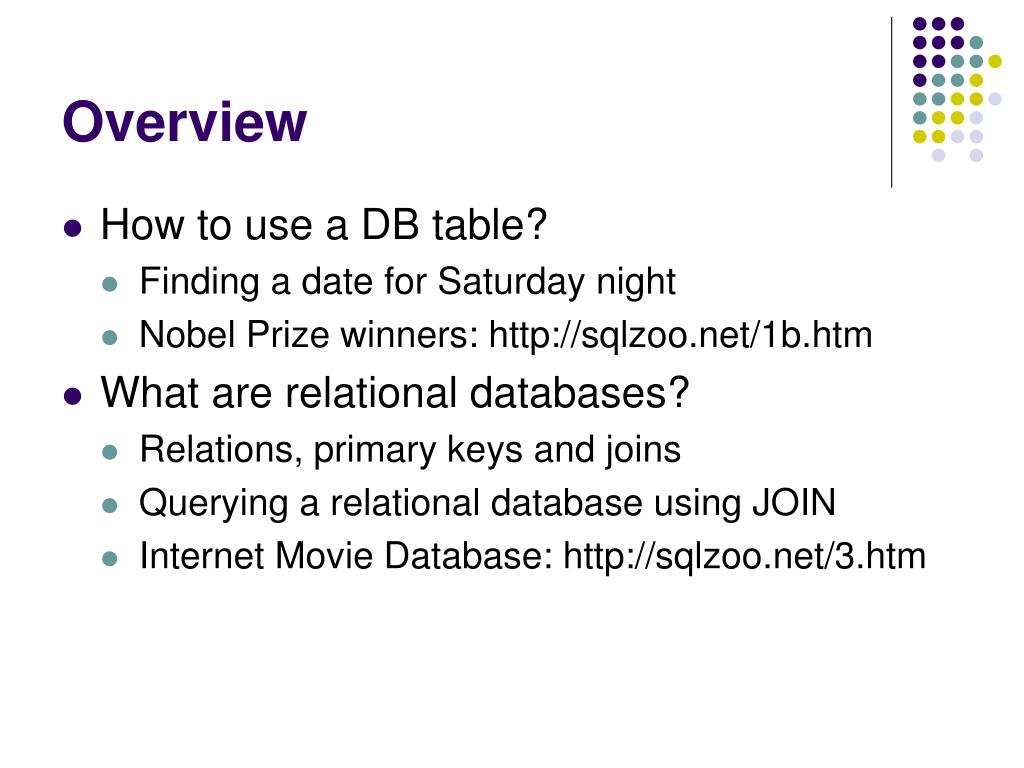 Overview

- How to use a DB table?
  - Finding a date for Saturday night
  - Nobel Prize winners: http://sqlzoo.net/1b.htm
- What are relational databases?
  - Relations, primary keys and joins
  - Querying a relational database using JOIN
  - Internet Movie Database: http://sqlzoo.net/3.htm